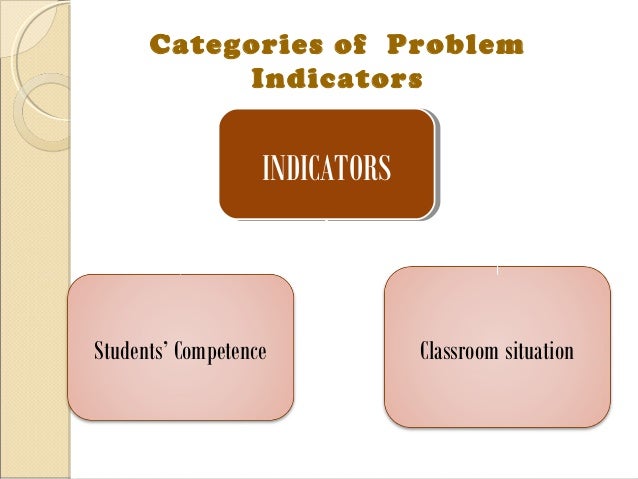 Categories of Problem Indicators

INDICATORS

Students' Competence

Classroom situation